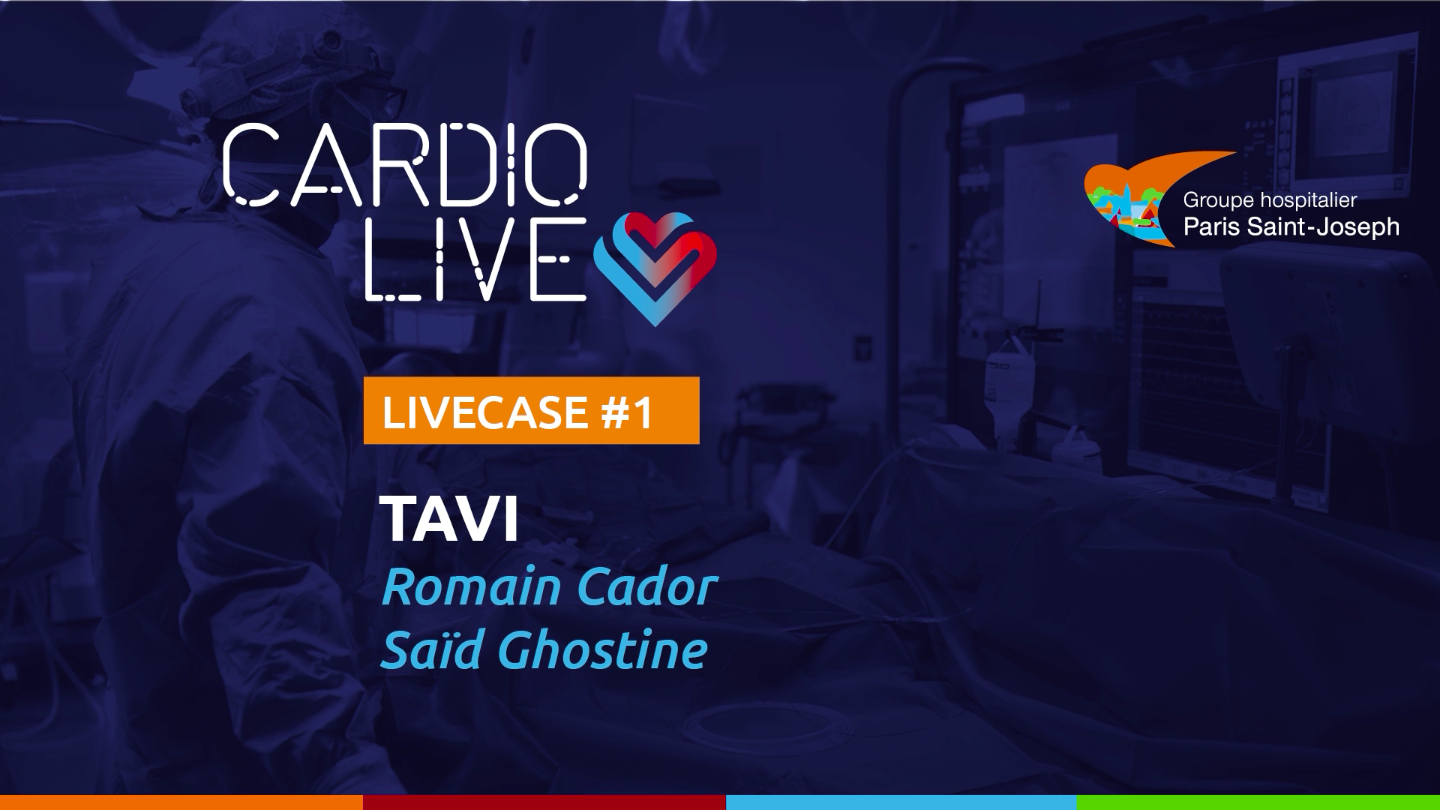 CARDIO LIVE

Groupe hospitalier
Paris Saint-Joseph

LIVECASE #1

TAVI
Romain Cador
Saïd Ghostine